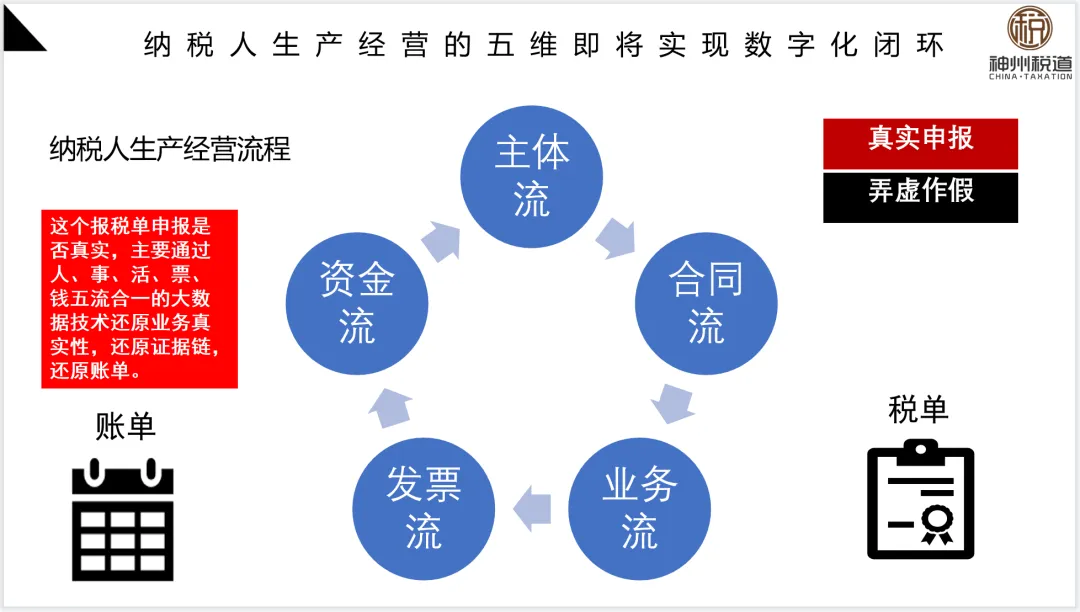 纳税人生产经营的五维即将实现数字化闭环

税
神州税道
CHINA·TAXATION

纳税人生产经营流程

这个报税单申报是否真实，主要通过人、事、活、票、钱五流合一的大数据技术还原业务真实性，还原证据链，还原账单。

账单

主体流

合同流

业务流

发票流

资金流

真实申报

弄虚作假

税单